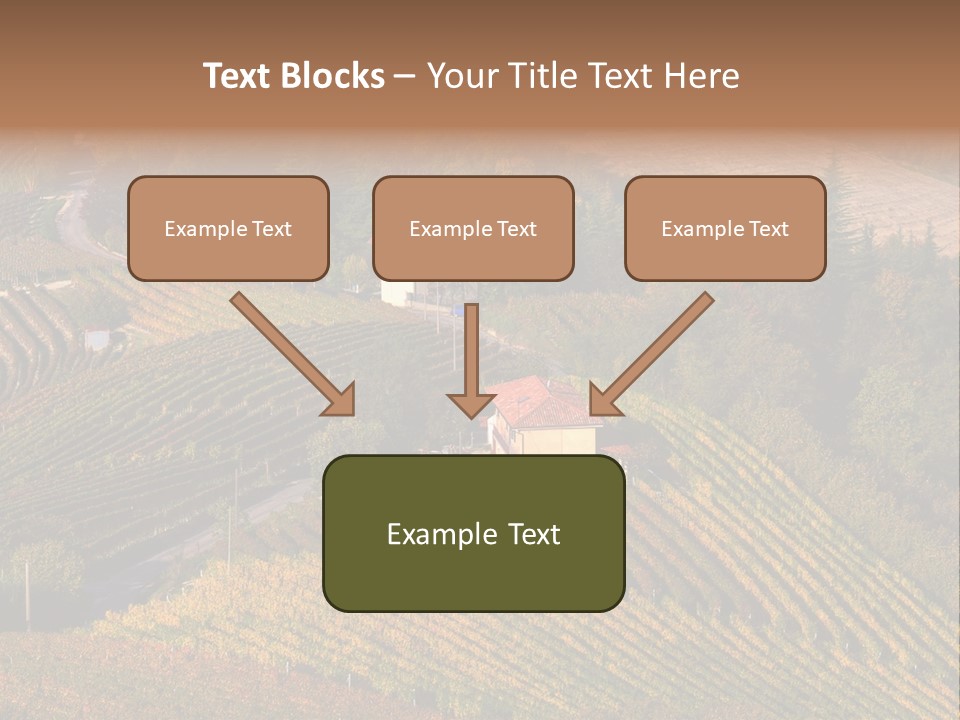 Text Blocks – Your Title Text Here

Example Text

Example Text

Example Text

Example Text